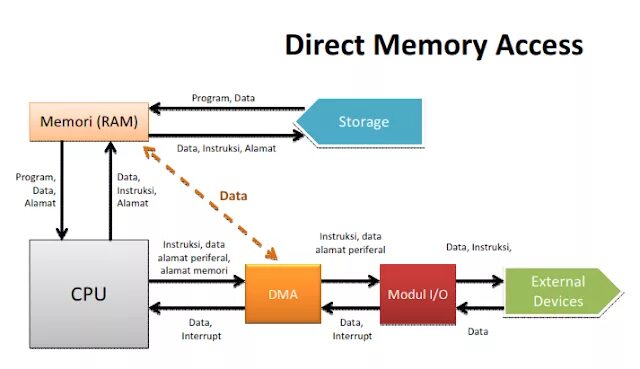 Direct Memory Access

Program, Data

Memori (RAM)

Storage

Data, Instruksi, Alamat

Program, Data, Alamat

Data, Instruksi, Alamat

Data

Instruksi, data alamat periferal, alamat memori

Instruksi, data alamat periferal

Data, Instruksi,

CPU

DMA

Modul I/O

External Devices

Data, Interrupt

Data, Interrupt

Data